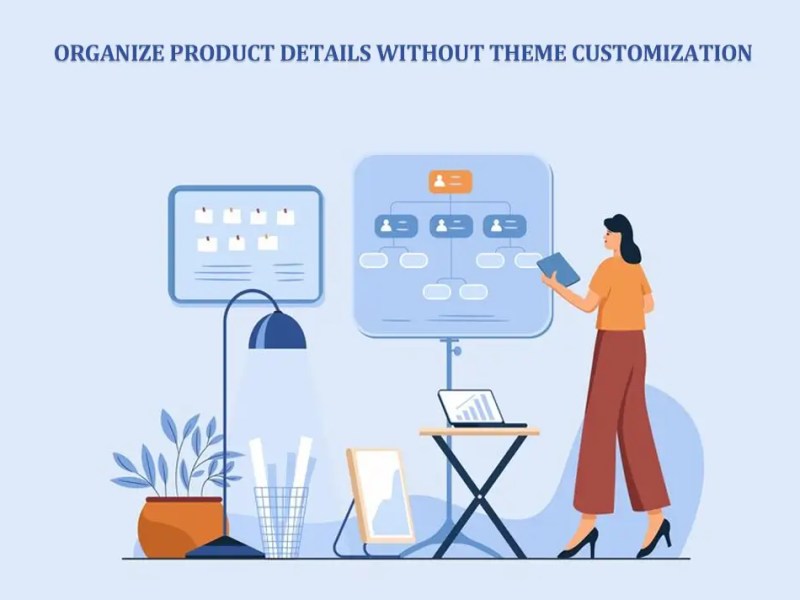 ORGANIZE PRODUCT DETAILS WITHOUT THEME CUSTOMIZATION